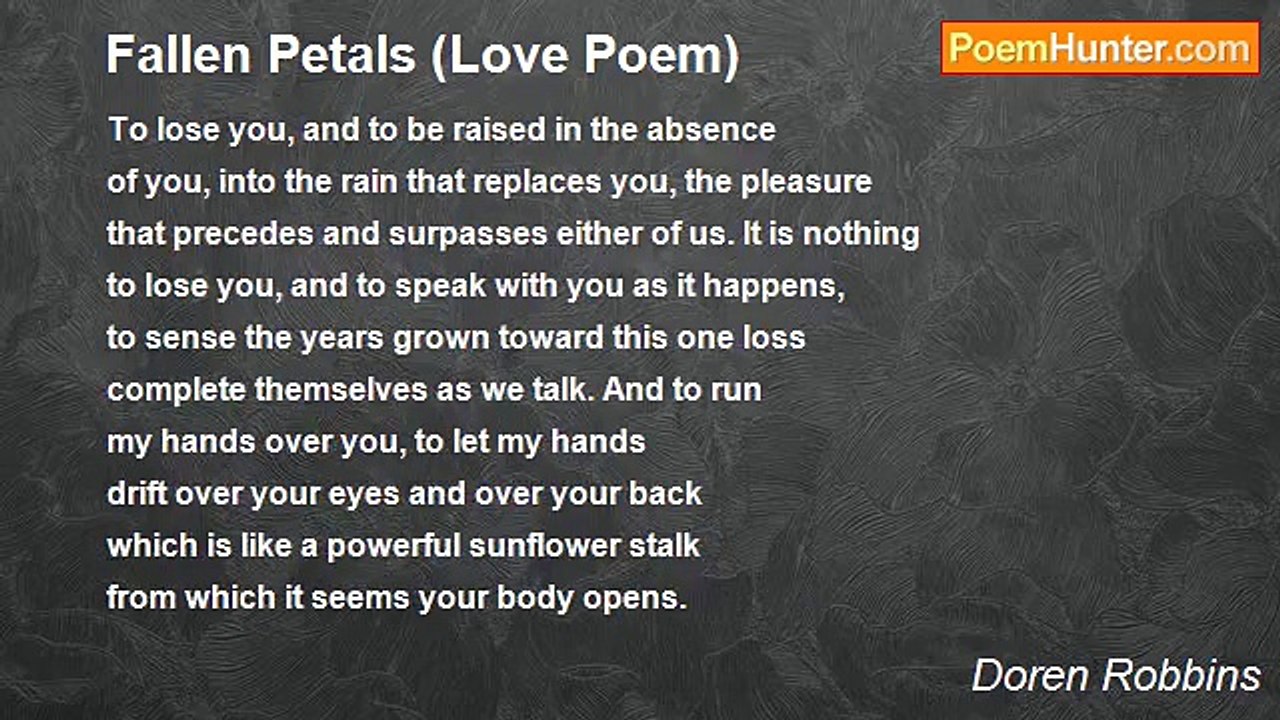 Fallen Petals (Love Poem)

PoemHunter.com

To lose you, and to be raised in the absence
of you, into the rain that replaces you, the pleasure
that precedes and surpasses either of us. It is nothing
to lose you, and to speak with you as it happens,
to sense the years grown toward this one loss
complete themselves as we talk. And to run
my hands over you, to let my hands
drift over your eyes and over your back
which is like a powerful sunflower stalk
from which it seems your body opens.

Doren Robbins